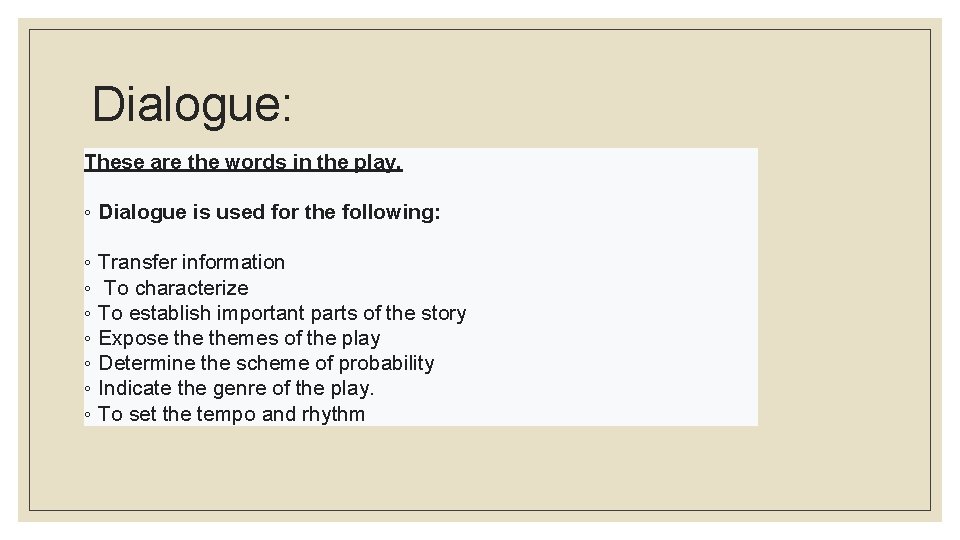 Dialogue:

These are the words in the play.

◦ Dialogue is used for the following:

◦ Transfer information
◦ To characterize
◦ To establish important parts of the story
◦ Expose the themes of the play
◦ Determine the scheme of probability
◦ Indicate the genre of the play.
◦ To set the tempo and rhythm